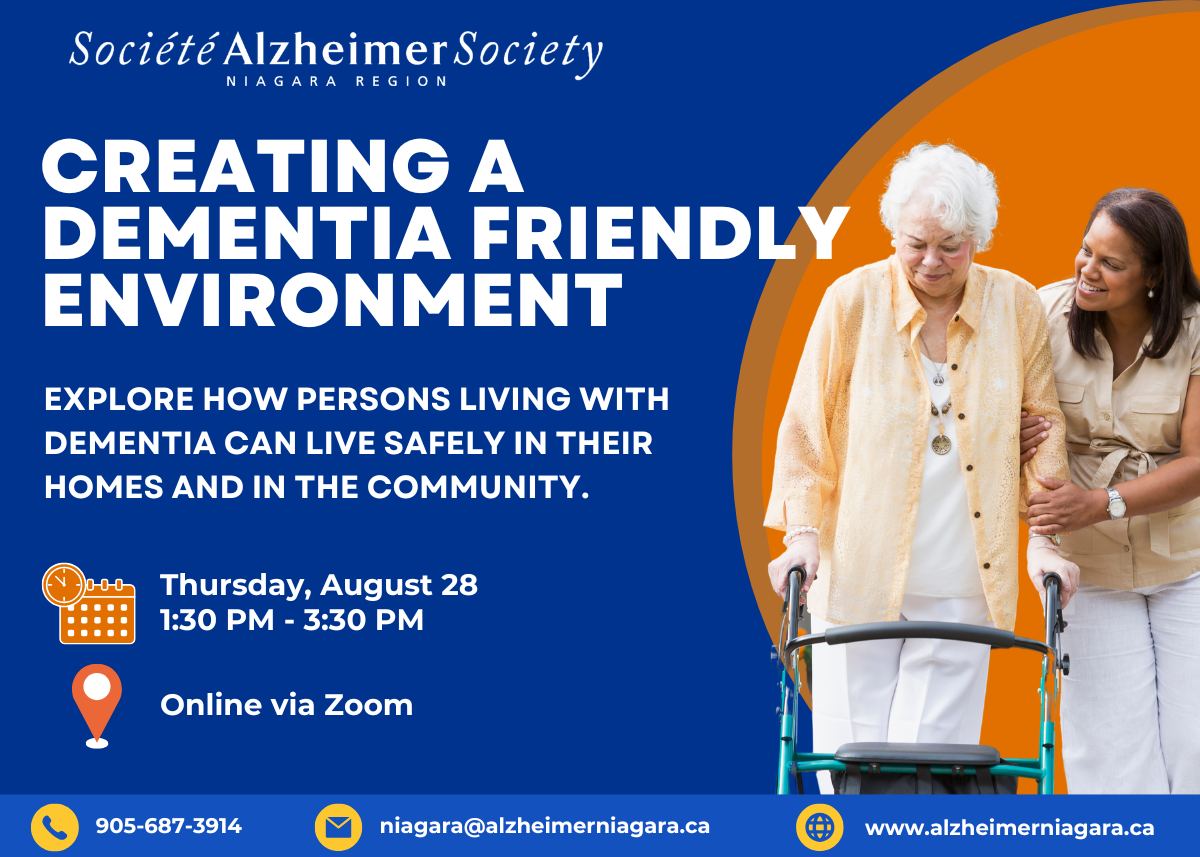 Société Alzheimer Society
NIAGARA REGION

CREATING A DEMENTIA FRIENDLY ENVIRONMENT

EXPLORE HOW PERSONS LIVING WITH DEMENTIA CAN LIVE SAFELY IN THEIR HOMES AND IN THE COMMUNITY.

Thursday, August 28
1:30 PM - 3:30 PM

Online via Zoom

905-687-3914
niagara@alzheimerniagara.ca
www.alzheimerniagara.ca